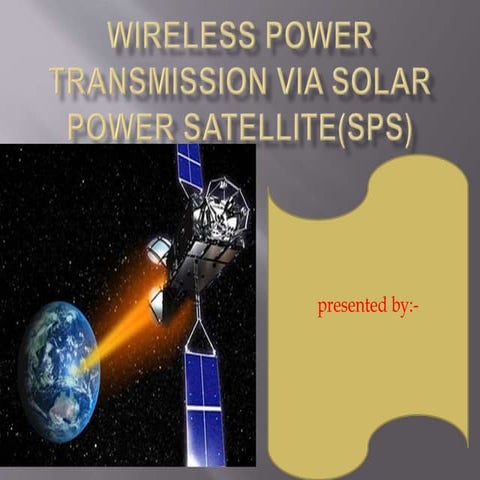 WIRELESS POWER TRANSMISSION VIA SOLAR POWER SATELLITE(SPS)

presented by:-